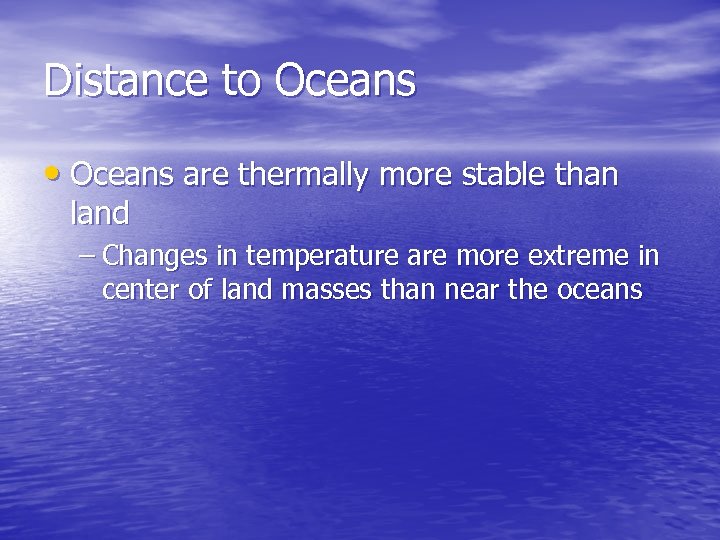 Distance to Oceans

• Oceans are thermally more stable than land

– Changes in temperature are more extreme in center of land masses than near the oceans